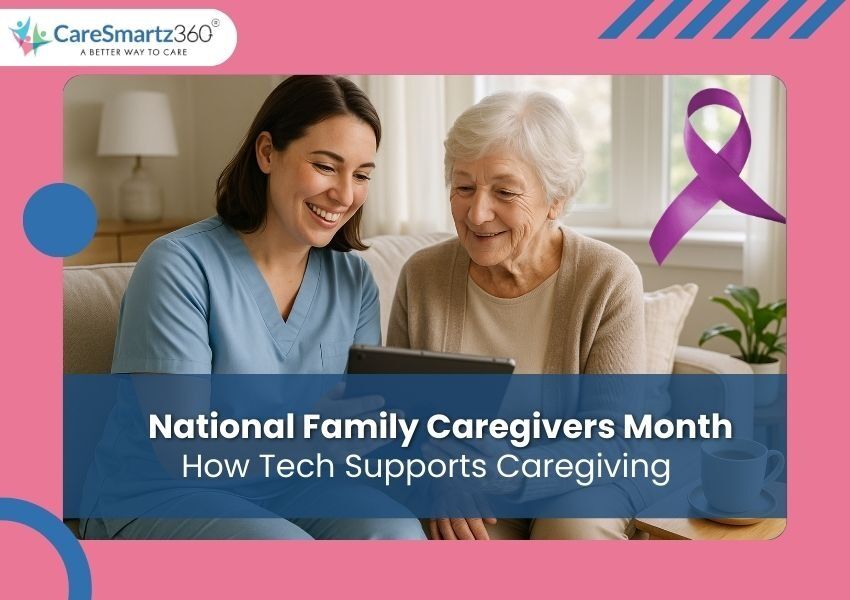 CareSmartz360®
A BETTER WAY TO CARE

National Family Caregivers Month
How Tech Supports Caregiving